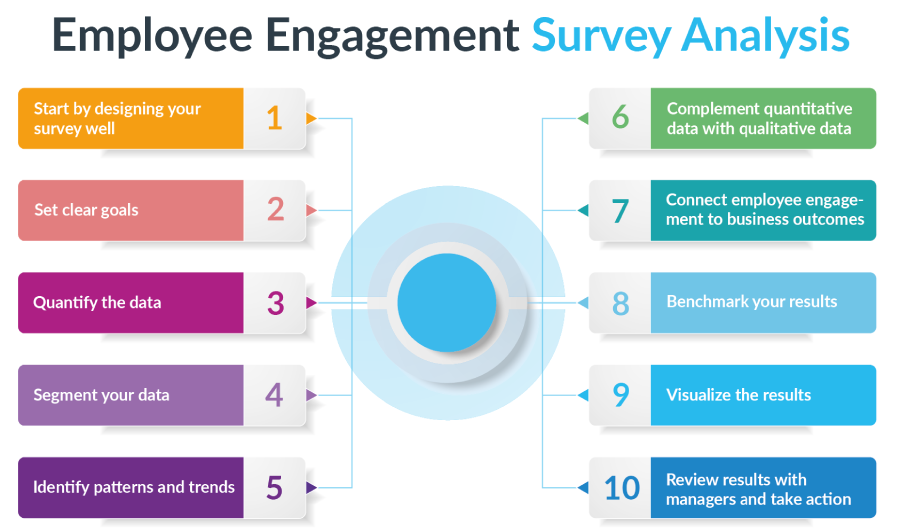 Employee Engagement Survey Analysis

Start by designing your survey well 1

Set clear goals 2

Quantify the data 3

Segment your data 4

Identify patterns and trends 5

6 Complement quantitative data with qualitative data

7 Connect employee engagement to business outcomes

8 Benchmark your results

9 Visualize the results

10 Review results with managers and take action